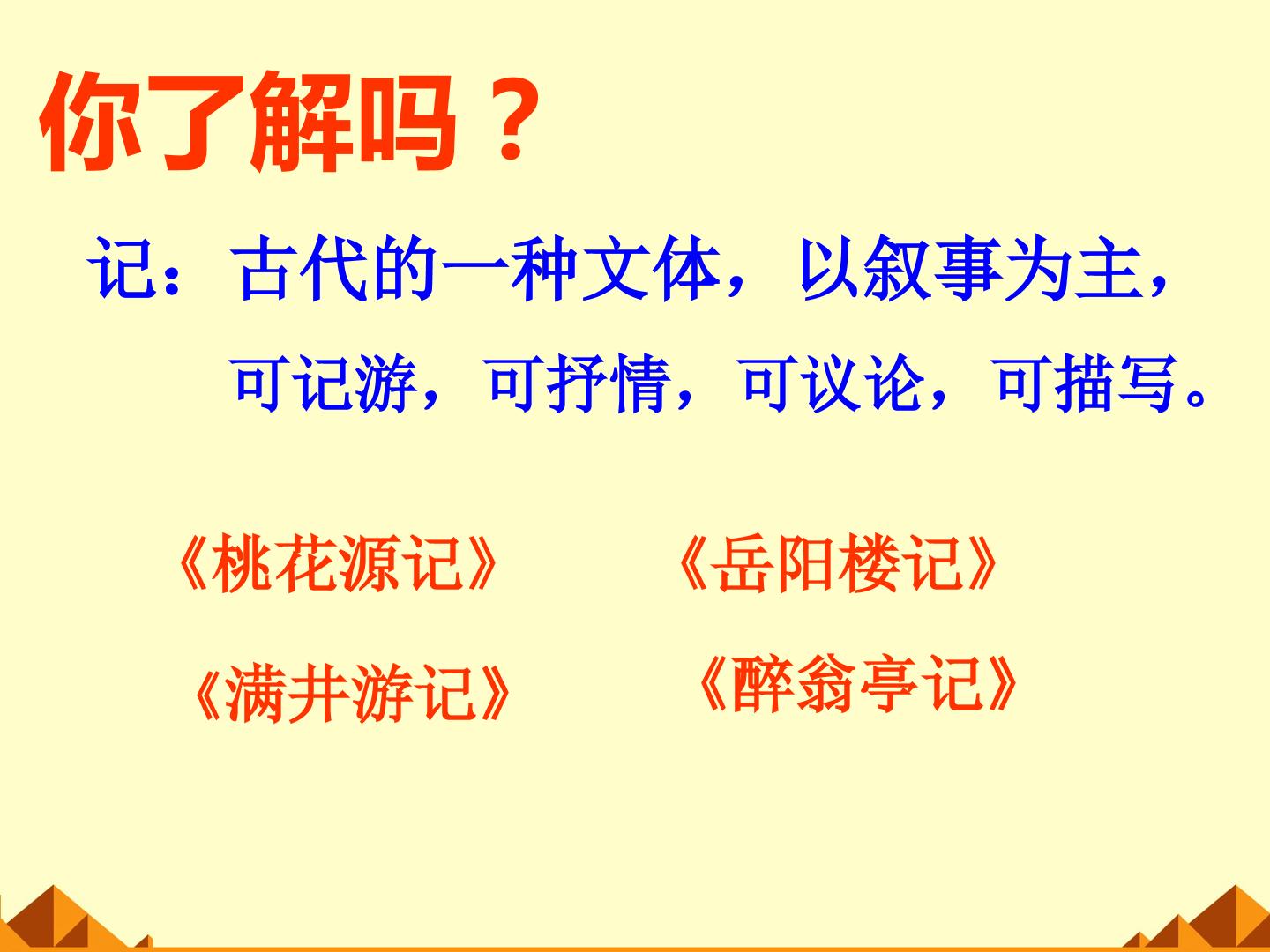 你了解吗？

记：古代的一种文体，以叙事为主，可记游，可抒情，可议论，可描写。

《桃花源记》 《岳阳楼记》

《满井游记》 《醉翁亭记》